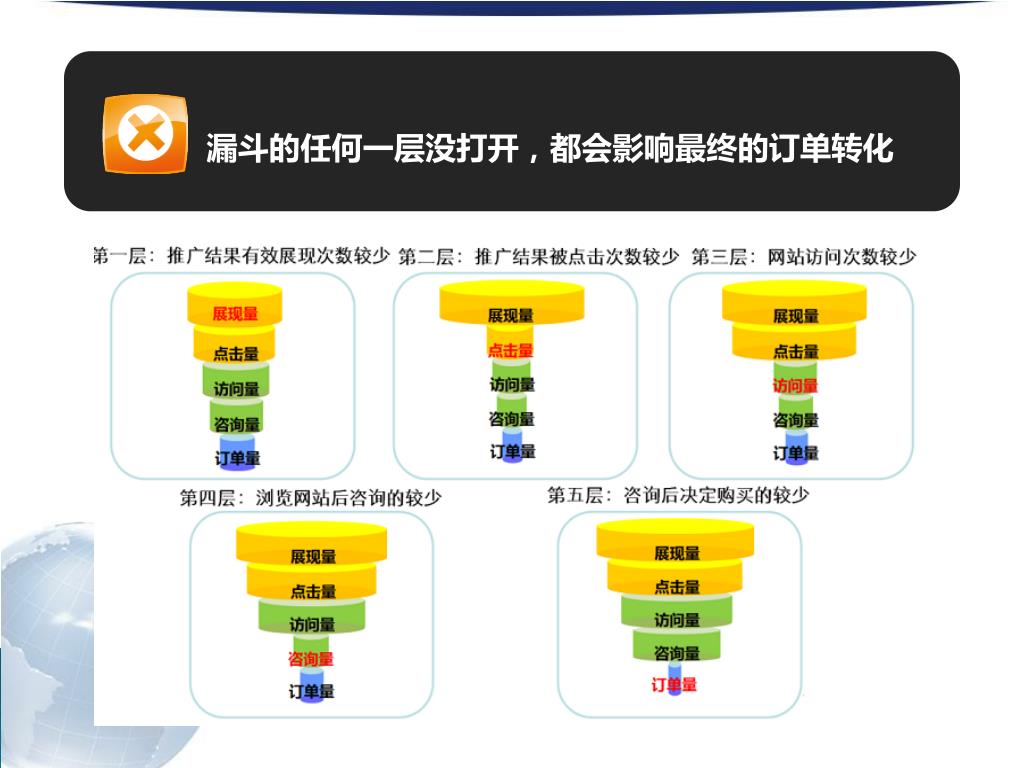 漏斗的任何一层没打开，都会影响最终的订单转化

第一层：推广结果有效展现次数较少

展现量
点击量
访问量
咨询量
订单量

第二层：推广结果被点击次数较少

展现量
点击量
访问量
咨询量
订单量

第三层：网站访问次数较少

展现量
点击量
访问量
咨询量
订单量

第四层：浏览网站后咨询的较少

展现量
点击量
访问量
咨询量
订单量

第五层：咨询后决定购买的较少

展现量
点击量
访问量
咨询量
订单量